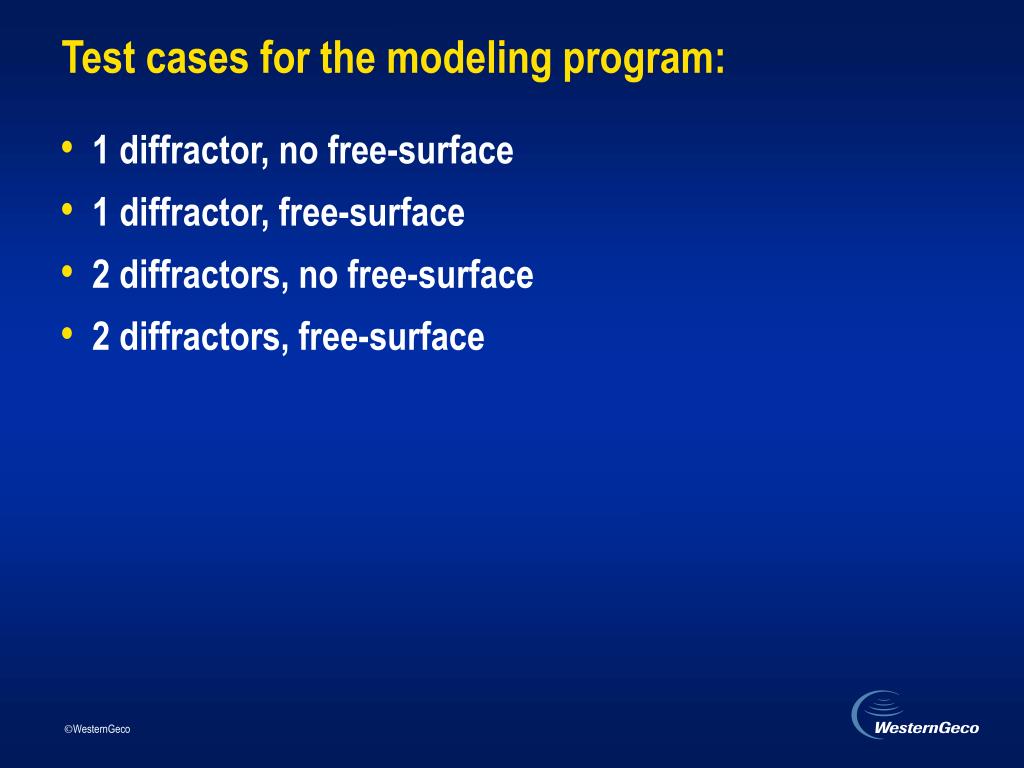 Test cases for the modeling program:

• 1 diffractor, no free-surface
• 1 diffractor, free-surface
• 2 diffractors, no free-surface
• 2 diffractors, free-surface

©WesternGeco

WesternGeco